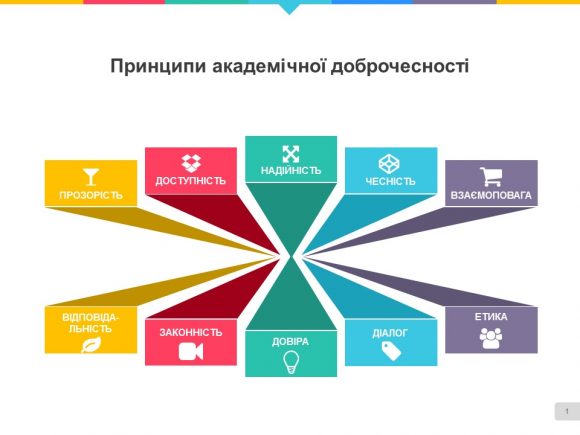 Принципи академічної доброчесності

ПРОЗОРІСТЬ

ДОСТУПНІСТЬ

НАДІЙНІСТЬ

ЧЕСНІСТЬ

ВЗАЄМОПОВАГА

ВІДПОВІДАЛЬНІСТЬ

ЗАКОННІСТЬ

ДОВІРА

ДІАЛОГ

ЕТИКА

1